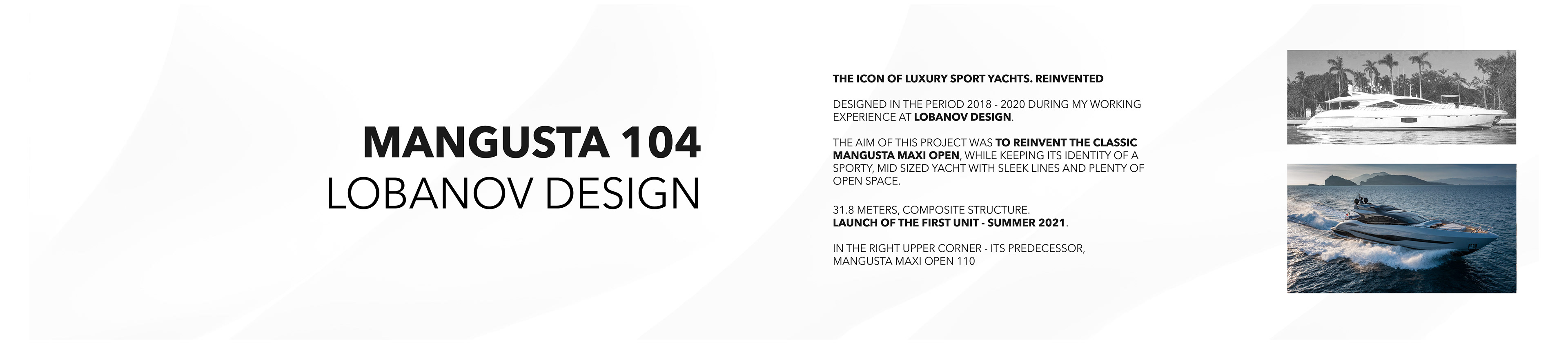 MANGUSTA 104
LOBANOV DESIGN

THE ICON OF LUXURY SPORT YACHTS. REINVENTED

DESIGNED IN THE PERIOD 2018 - 2020 DURING MY WORKING EXPERIENCE AT LOBANOV DESIGN.

THE AIM OF THIS PROJECT WAS TO REINVENT THE CLASSIC MANGUSTA MAXI OPEN, WHILE KEEPING ITS IDENTITY OF A SPORTY, MID SIZED YACHT WITH SLEEK LINES AND PLENTY OF OPEN SPACE.

31.8 METERS, COMPOSITE STRUCTURE.
LAUNCH OF THE FIRST UNIT - SUMMER 2021.

IN THE RIGHT UPPER CORNER - ITS PREDECESSOR, MANGUSTA MAXI OPEN 110